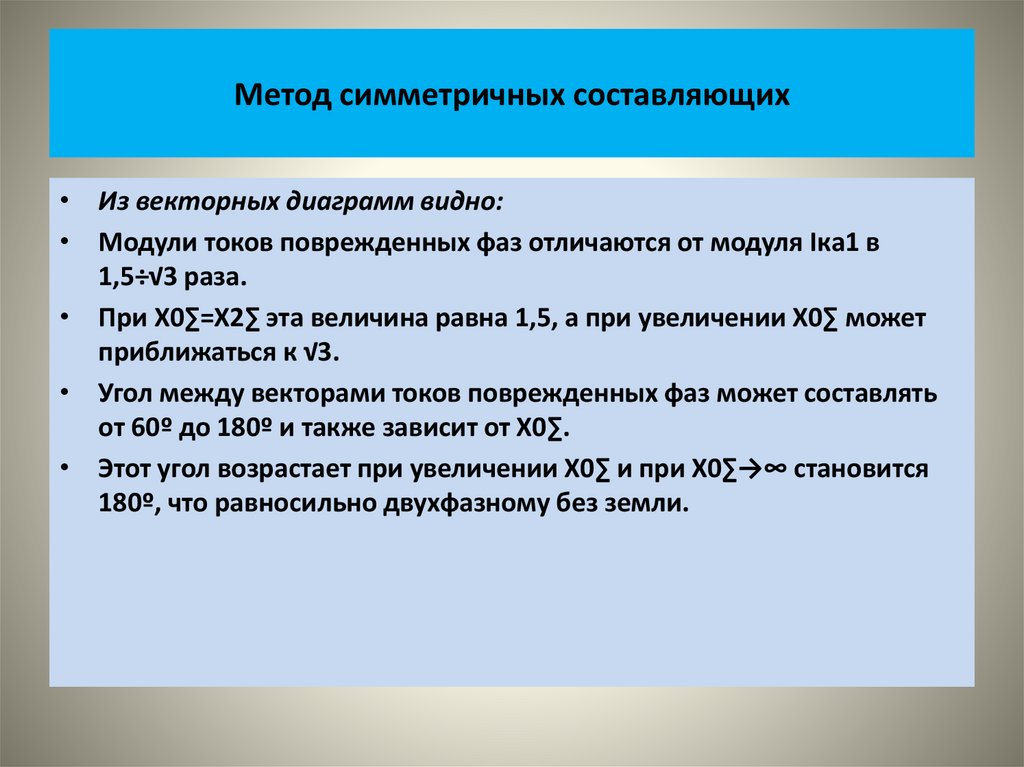 Метод симметричных составляющих

• Из векторных диаграмм видно:
• Модули токов поврежденных фаз отличаются от модуля Iка1 в 1,5÷√3 раза.
• При X0∑=X2∑ эта величина равна 1,5, а при увеличении X0∑ может приближаться к √3.
• Угол между векторами токов поврежденных фаз может составлять от 60º до 180º и также зависит от X0∑.
• Этот угол возрастает при увеличении X0∑ и при X0∑→∞ становится 180º, что равносильно двухфазному без земли.